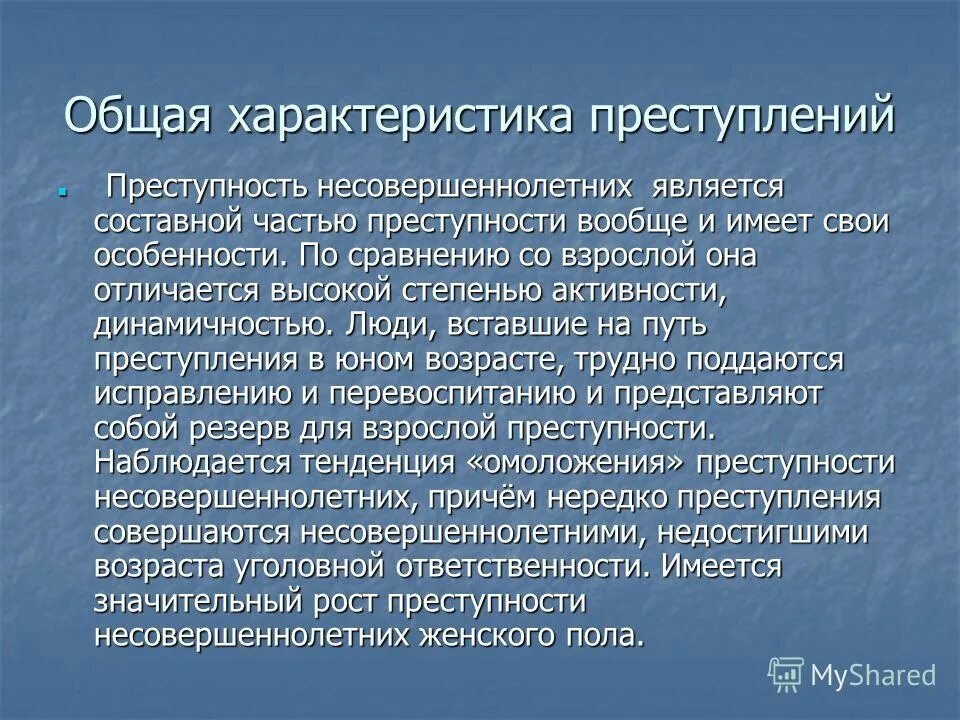 Общая характеристика преступлений

Преступность несовершеннолетних является составной частью преступности вообще и имеет свои особенности. По сравнению со взрослой она отличается высокой степенью активности, динамичностью. Люди, вставшие на путь преступления в юном возрасте, трудно поддаются исправлению и перевоспитанию и представляют собой резерв для взрослой преступности. Наблюдается тенденция «омоложения» преступности несовершеннолетних, причём нередко преступления совершаются несовершеннолетними, недостигшими возраста уголовной ответственности. Имеется значительный рост преступности несовершеннолетних женского пола.

MyShared